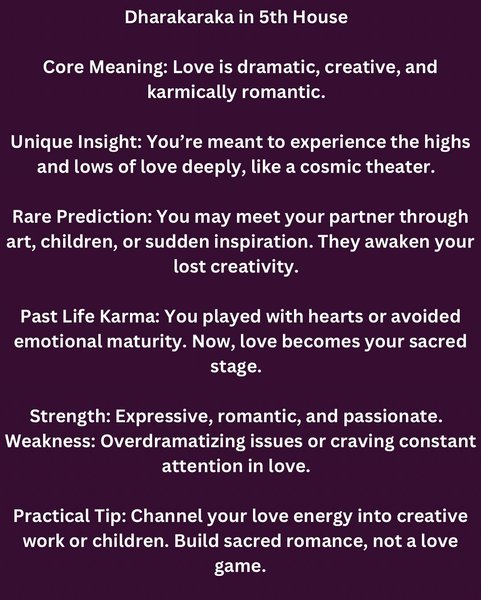 Dharakaraka in 5th House

Core Meaning: Love is dramatic, creative, and karmically romantic.

Unique Insight: You’re meant to experience the highs and lows of love deeply, like a cosmic theater.

Rare Prediction: You may meet your partner through art, children, or sudden inspiration. They awaken your lost creativity.

Past Life Karma: You played with hearts or avoided emotional maturity. Now, love becomes your sacred stage.

Strength: Expressive, romantic, and passionate.
Weakness: Overdramatizing issues or craving constant attention in love.

Practical Tip: Channel your love energy into creative work or children. Build sacred romance, not a love game.